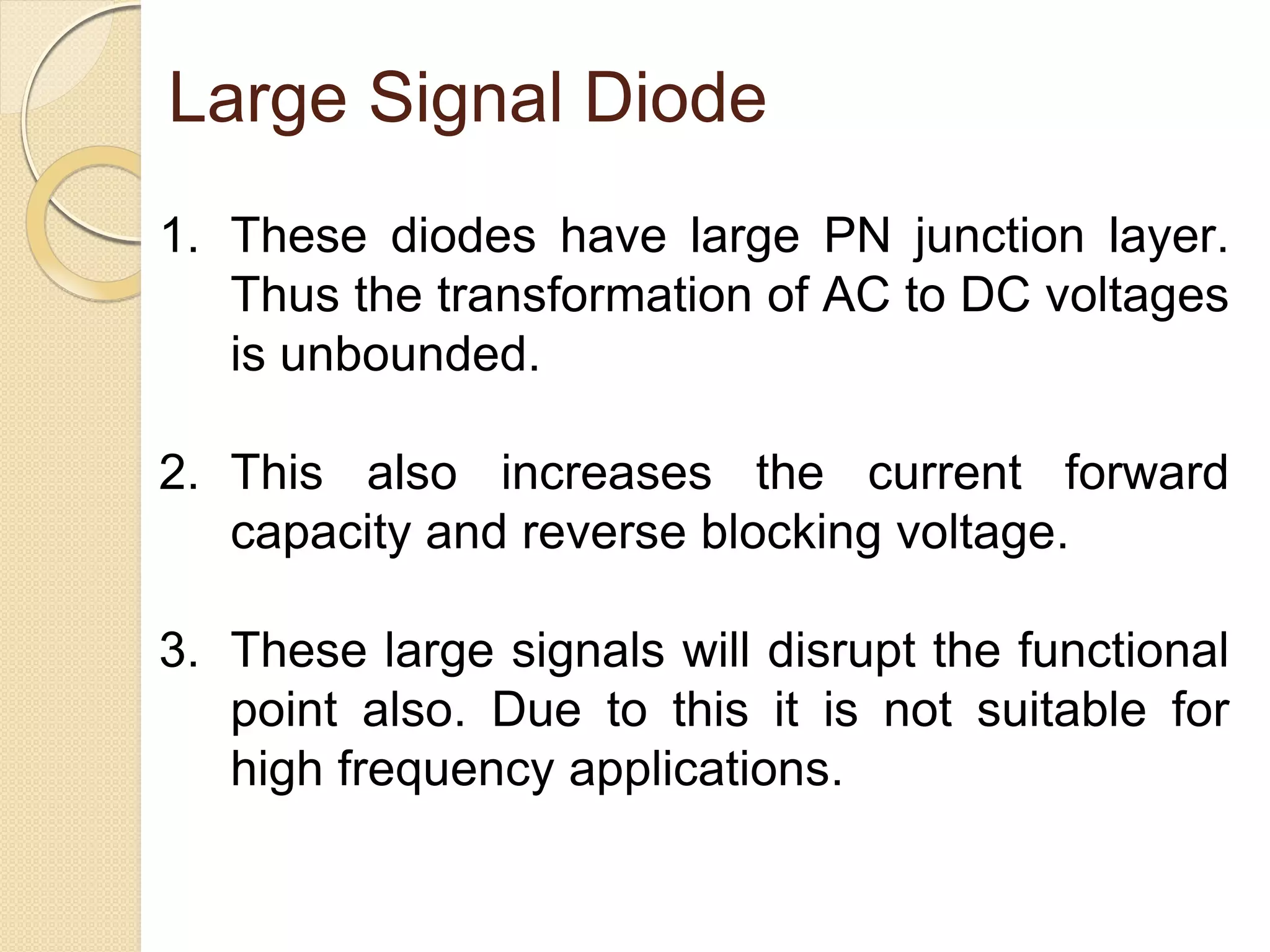 Large Signal Diode

1. These diodes have large PN junction layer. Thus the transformation of AC to DC voltages is unbounded.

2. This also increases the current forward capacity and reverse blocking voltage.

3. These large signals will disrupt the functional point also. Due to this it is not suitable for high frequency applications.